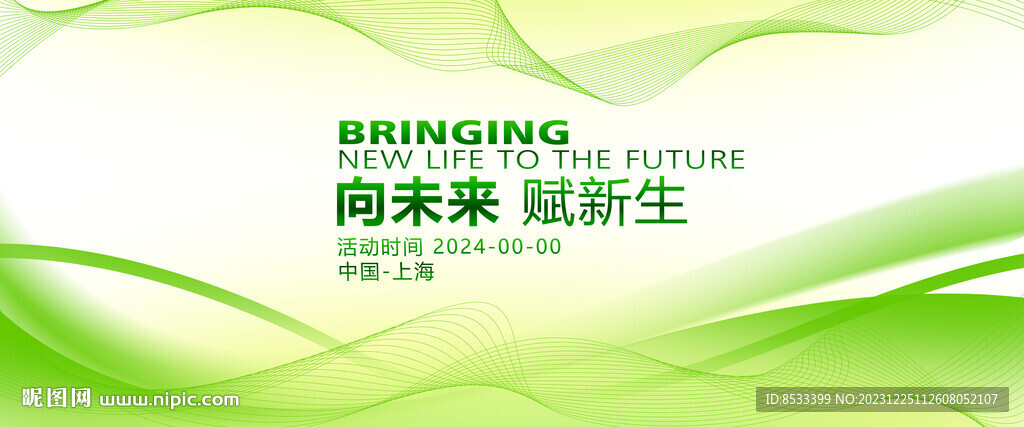 BRINGING
NEW LIFE TO THE FUTURE
向未来 赋新生
活动时间 2024-00-00
中国-上海

昵图网 www.nipic.com
ID:8533399 NO:20231225112608052107